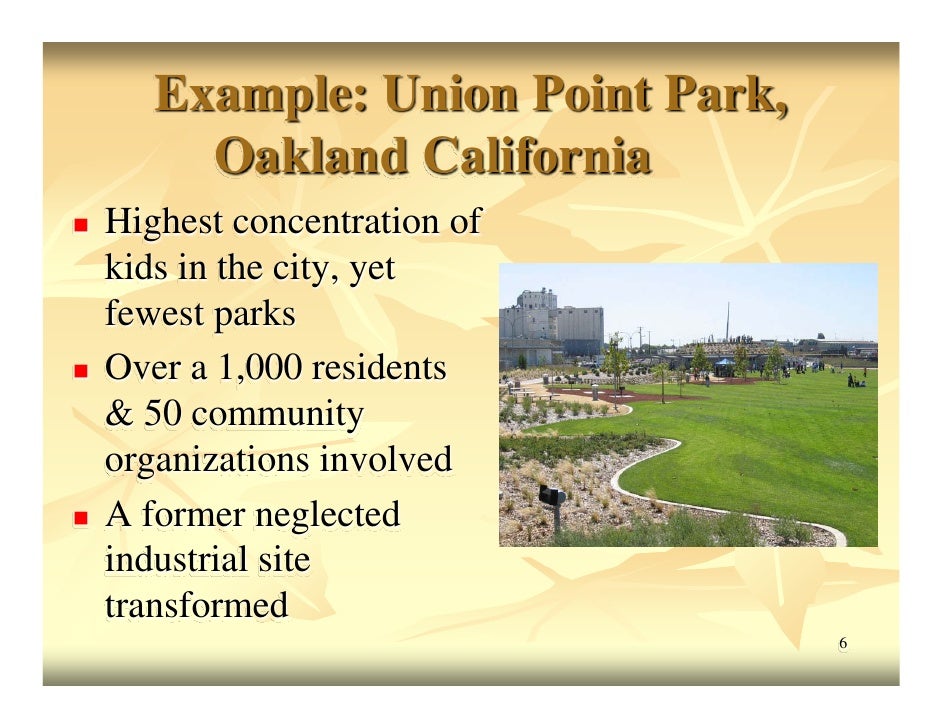 Example: Union Point Park, Oakland California

- Highest concentration of kids in the city, yet fewest parks
- Over a 1,000 residents & 50 community organizations involved
- A former neglected industrial site transformed

6